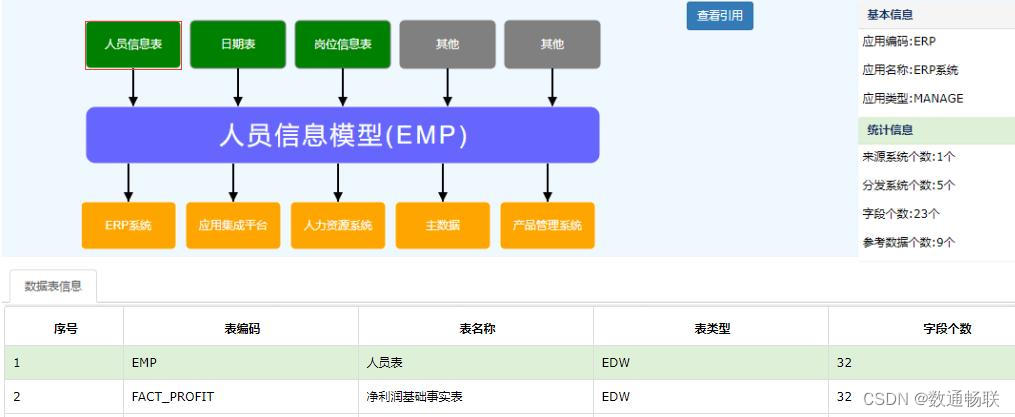 人员信息表
日期表
岗位信息表
其他
其他

人员信息模型(EMP)

ERP系统
应用集成平台
人力资源系统
主数据
产品管理系统

查看引用

基本信息
应用编码:ERP
应用名称:ERP系统
应用类型:MANAGE

统计信息
来源系统个数:1个
分发系统个数:5个
字段个数:23个
参考数据个数:9个

数据表信息

| 序号 | 表编码 | 表名称 | 表类型 | 字段个数 |
|---|---|---|---|---|
| 1 | EMP | 人员表 | EDW | 32 |
| 2 | FACT_PROFIT | 净利润基础事实表 | EDW | 32 |

CSDN @数通畅联